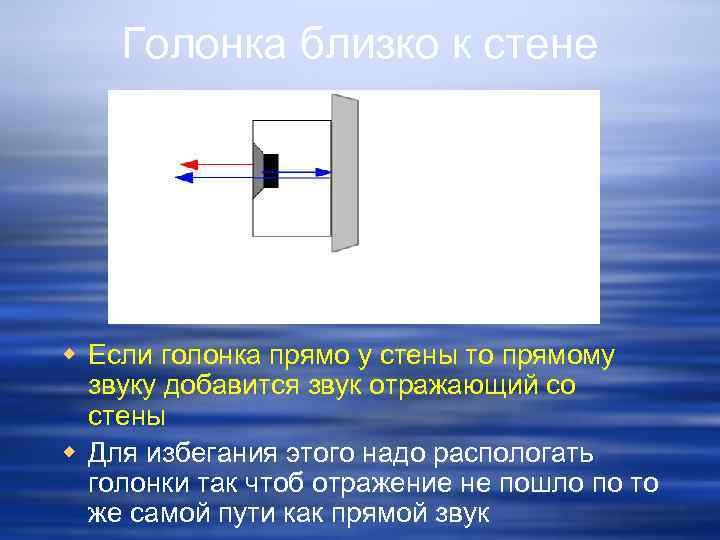 Голонка близко к стене

Если голонка прямо у стены то прямому звуку добавится звук отражающий со стены

Для избегания этого надо распологать голонки так чтоб отражение не пошло по то же самой пути как прямой звук